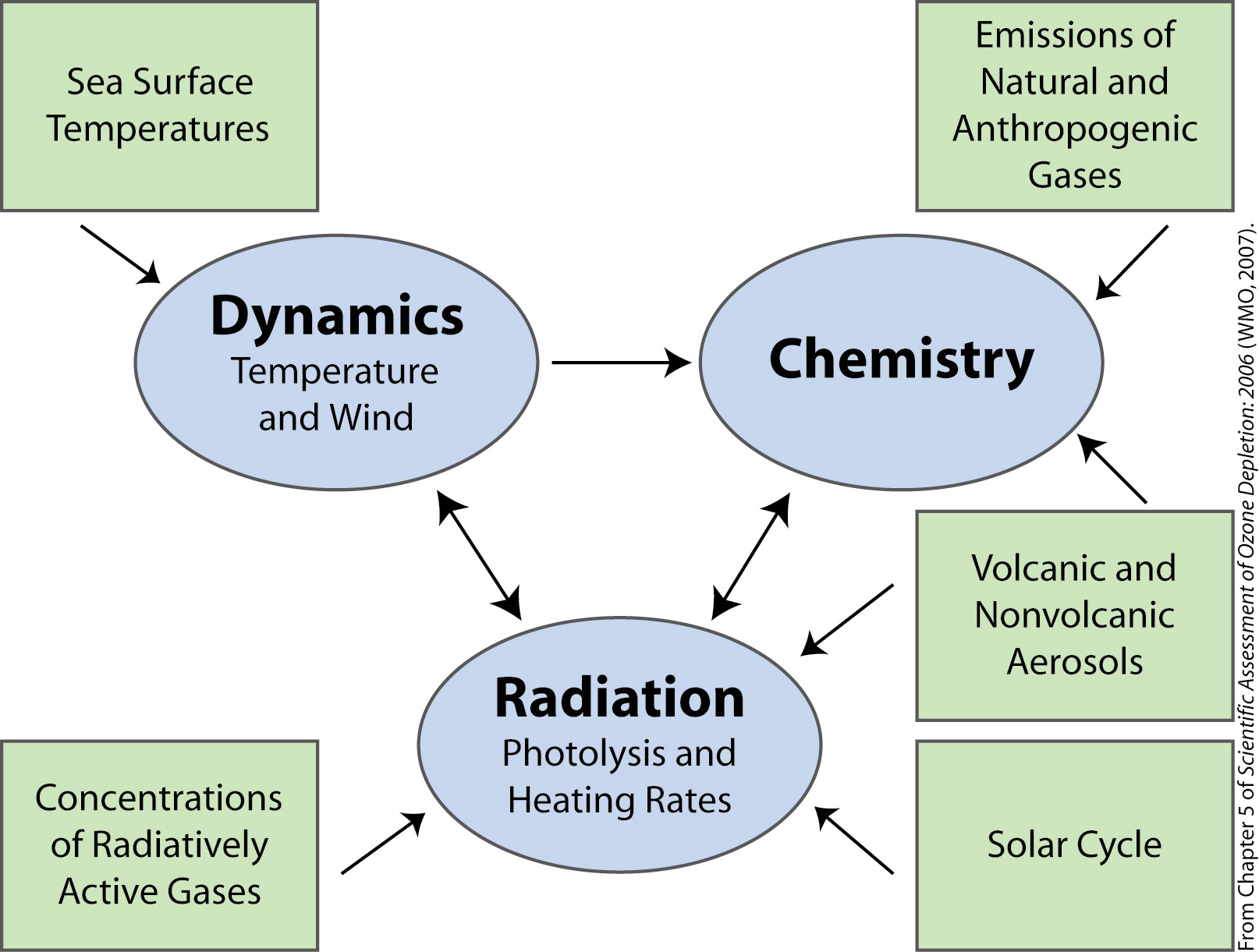 Sea Surface Temperatures

Emissions of Natural and Anthropogenic Gases

Dynamics
Temperature and Wind

Chemistry

Volcanic and Nonvolcanic Aerosols

Radiation
Photolysis and Heating Rates

Concentrations of Radiatively Active Gases

Solar Cycle

From Chapter 5 of Scientific Assessment of Ozone Depletion: 2006 (WMO, 2007).